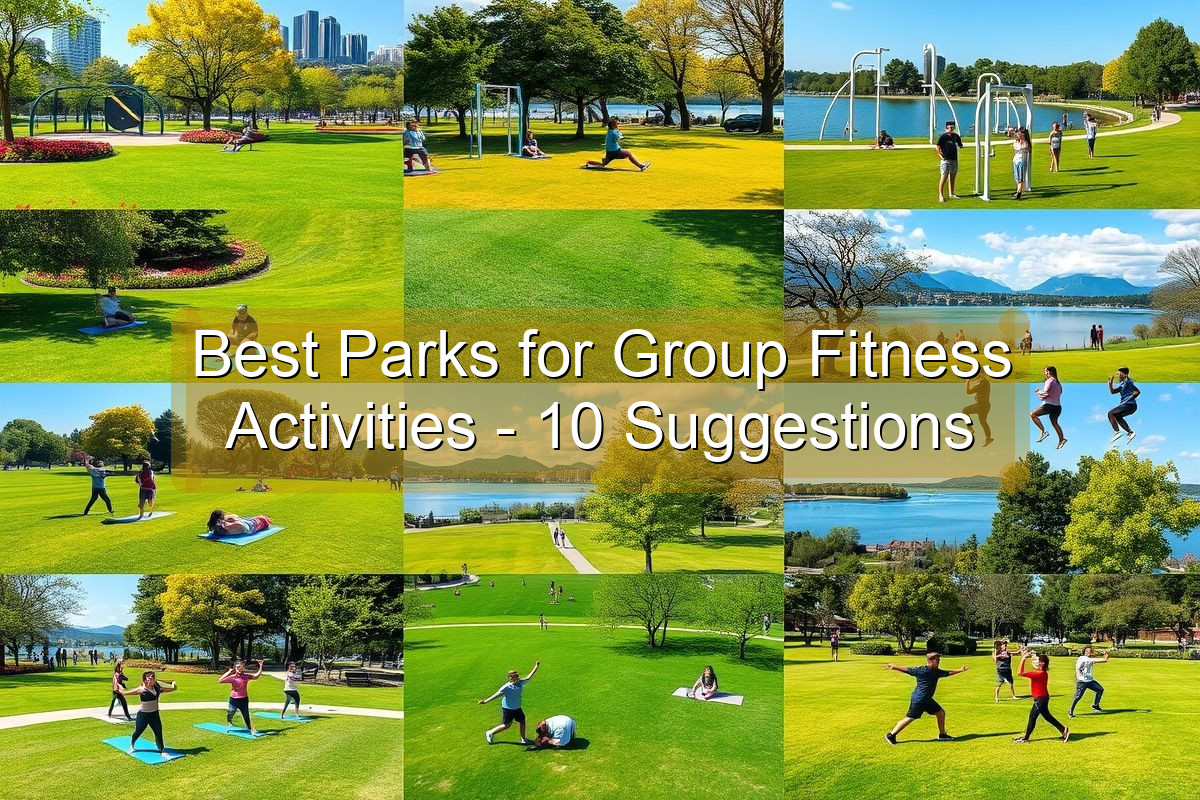 Best Parks for Group Fitness Activities - 10 Suggestions